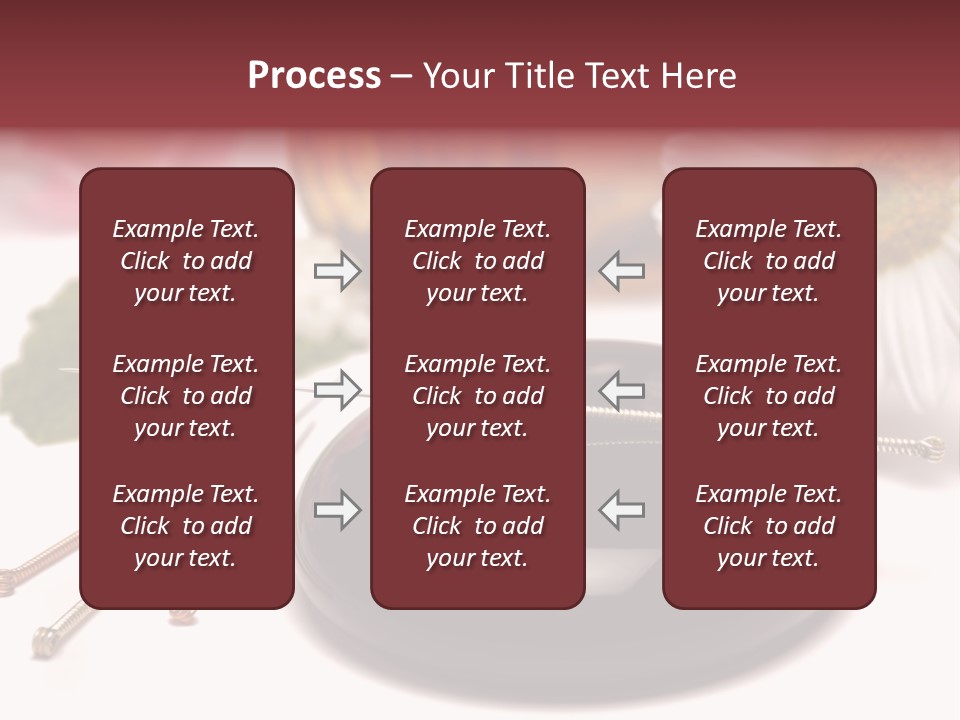 Process – Your Title Text Here

Example Text. Click to add your text.

Example Text. Click to add your text.

Example Text. Click to add your text.

Example Text. Click to add your text.

Example Text. Click to add your text.

Example Text. Click to add your text.

Example Text. Click to add your text.

Example Text. Click to add your text.

Example Text. Click to add your text.